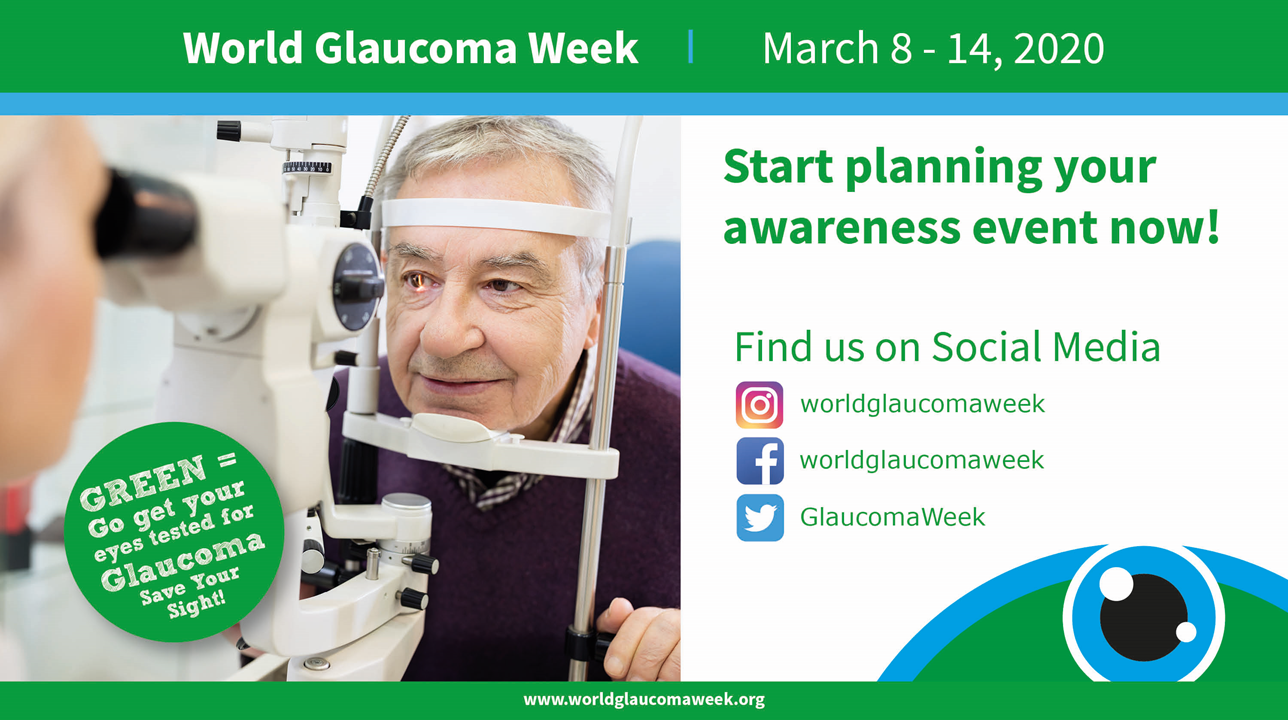 World Glaucoma Week | March 8 - 14, 2020

GREEN = Go get your eyes tested for Glaucoma Save Your Sight!

Start planning your awareness event now!

Find us on Social Media

worldglaucomaweek

worldglaucomaweek

GlaucomaWeek

www.worldglaucomaweek.org